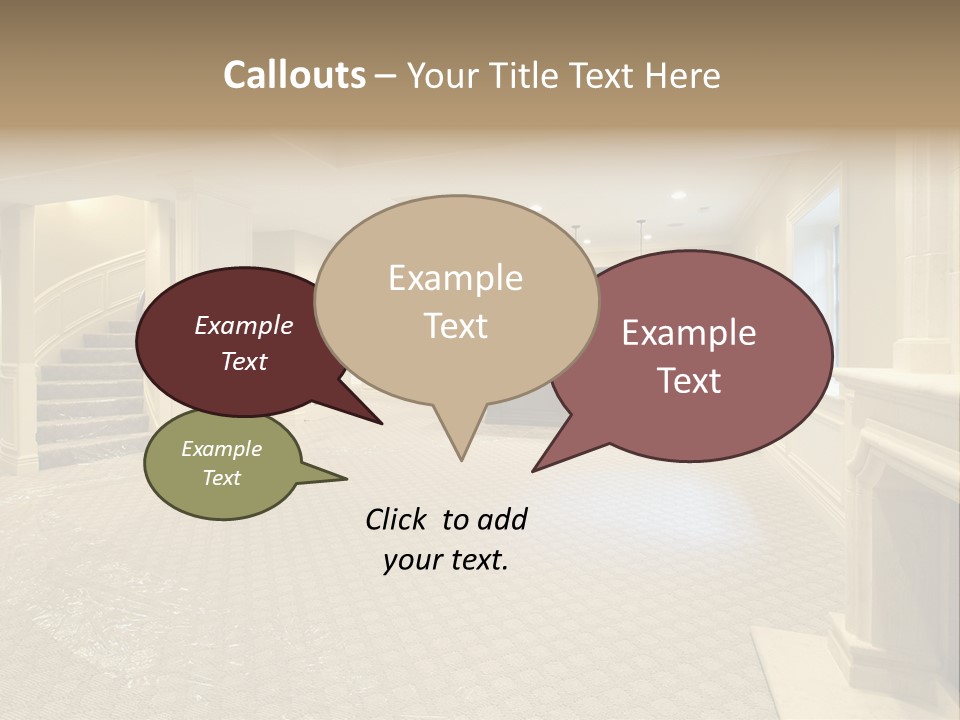 Callouts – Your Title Text Here

Example Text

Example Text

Example Text

Example Text

Click to add your text.